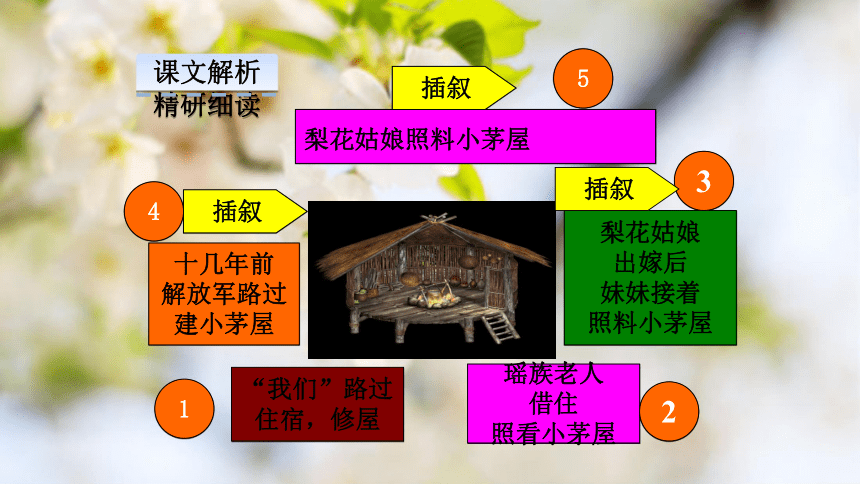 课文解析
精研细读

插叙
5
梨花姑娘照料小茅屋

插叙
3
梨花姑娘
出嫁后
妹妹接着
照料小茅屋

4
插叙
十几年前
解放军路过
建小茅屋

1
“我们”路过
住宿，修屋

瑶族老人
借住
照看小茅屋
2